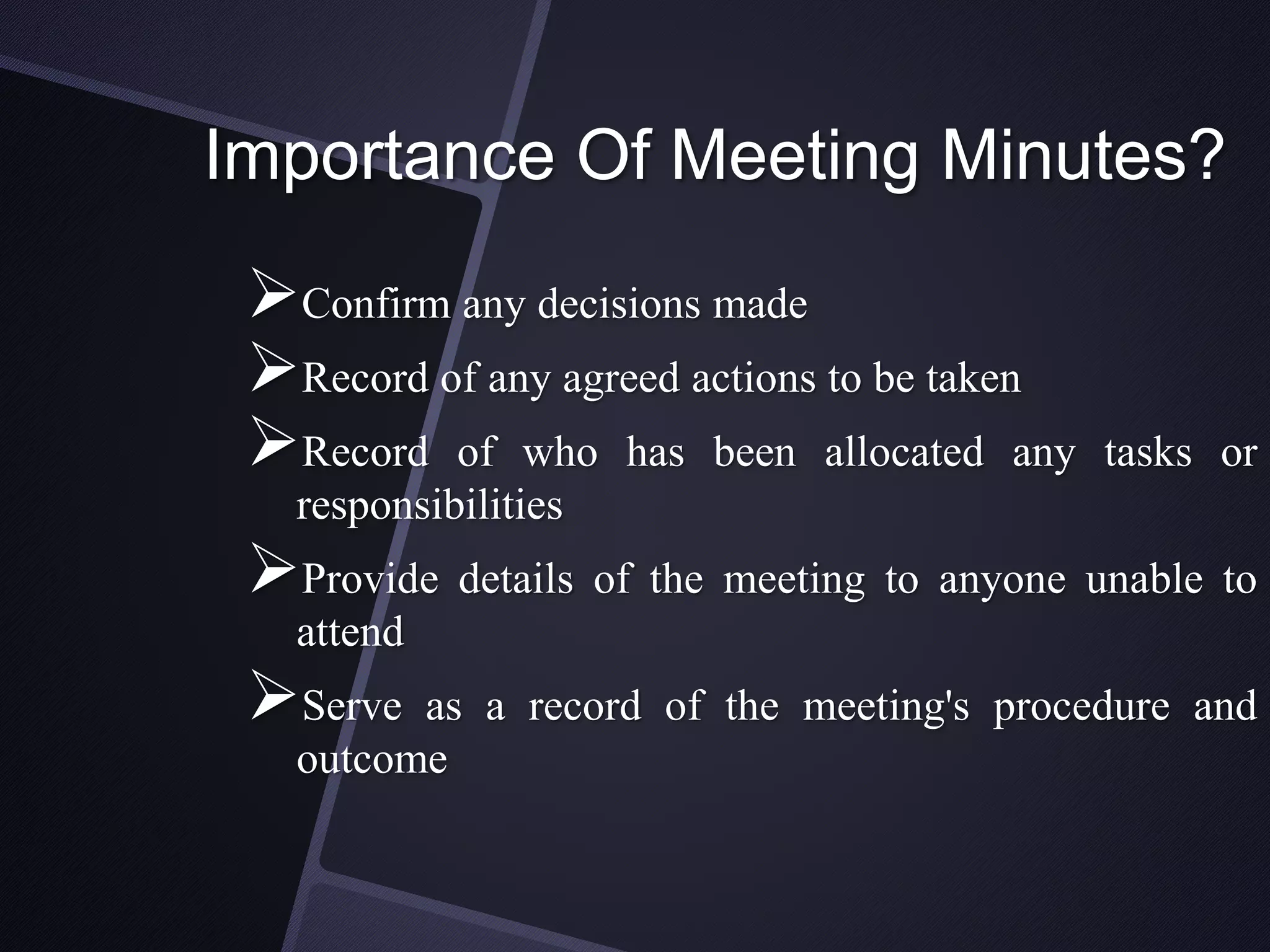 Importance Of Meeting Minutes?

➢Confirm any decisions made

➢Record of any agreed actions to be taken

➢Record of who has been allocated any tasks or responsibilities

➢Provide details of the meeting to anyone unable to attend

➢Serve as a record of the meeting's procedure and outcome